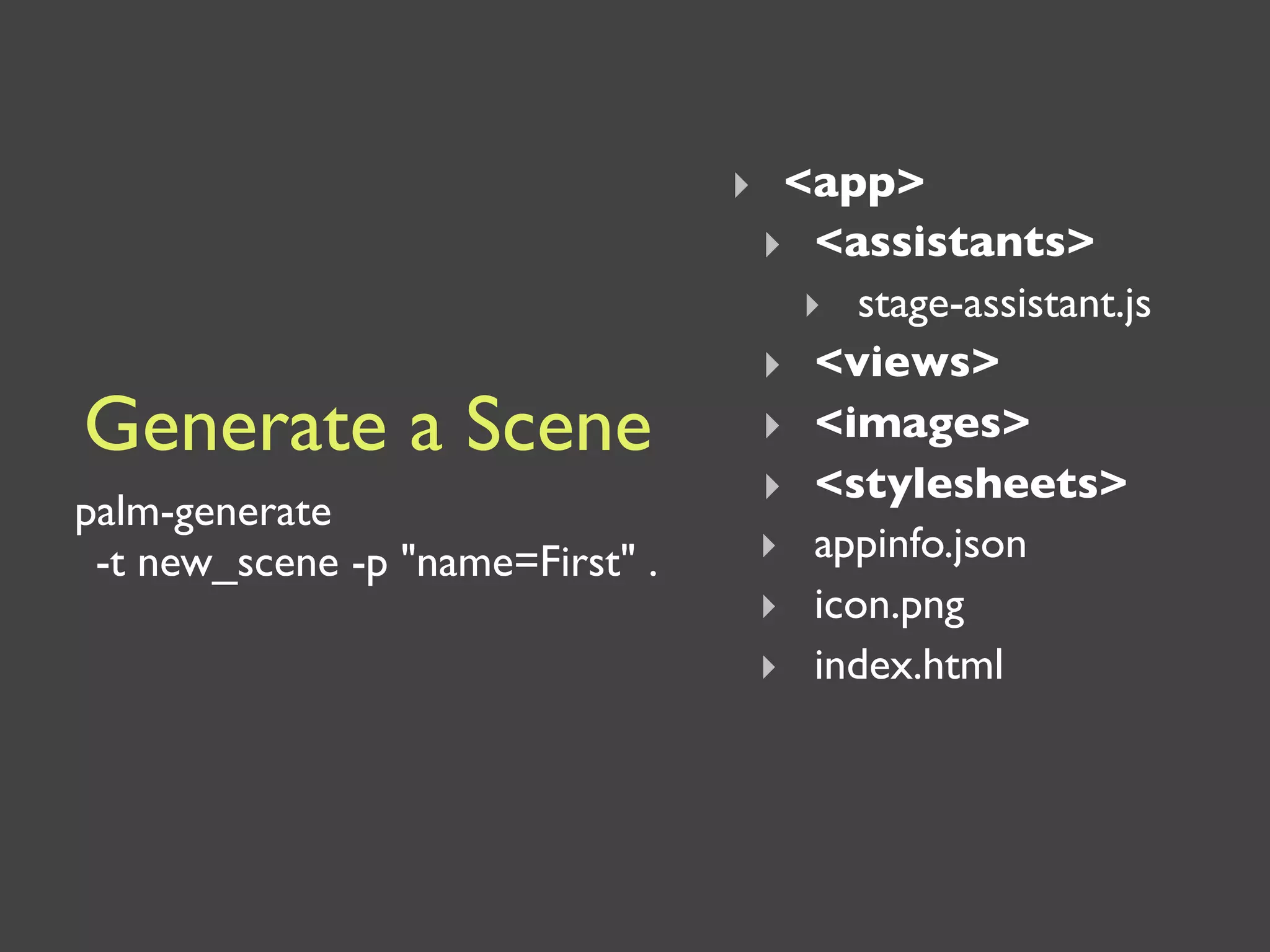 Generate a Scene

palm-generate
-t new_scene -p "name=First" .

<app>
<assistants>
stage-assistant.js
<views>
<images>
<stylesheets>
appinfo.json
icon.png
index.html